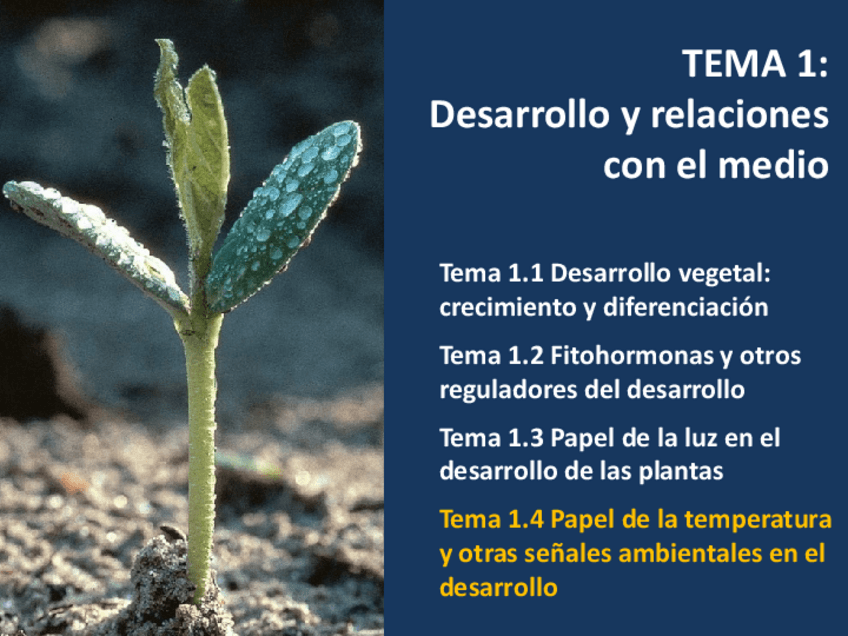 TEMA 1:
Desarrollo y relaciones con el medio

Tema 1.1 Desarrollo vegetal: crecimiento y diferenciación

Tema 1.2 Fitohormonas y otros reguladores del desarrollo

Tema 1.3 Papel de la luz en el desarrollo de las plantas

Tema 1.4 Papel de la temperatura y otras señales ambientales en el desarrollo